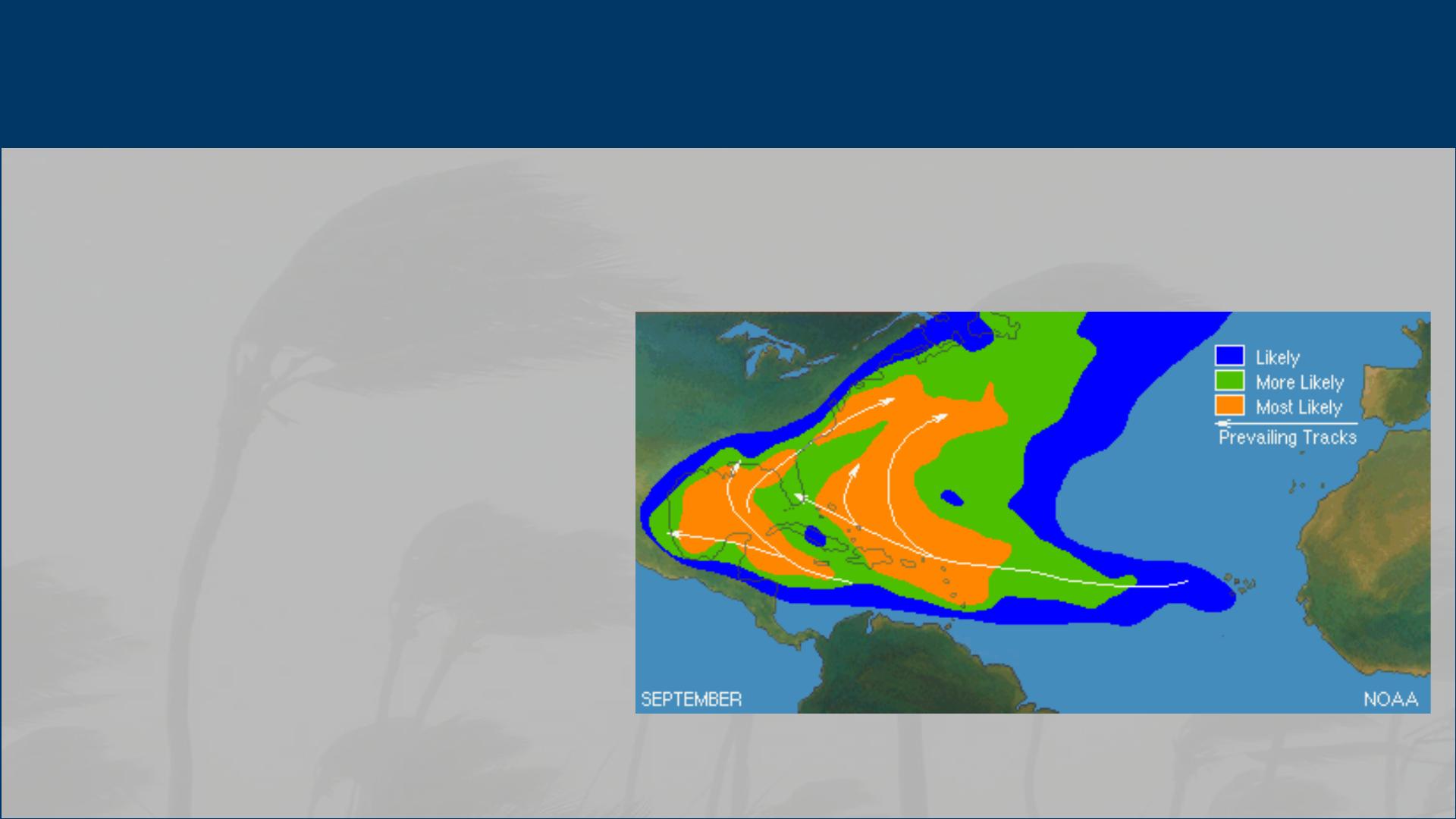 Likely
More Likely
Most Likely
Prevailing Tracks

SEPTEMBER

NOAA